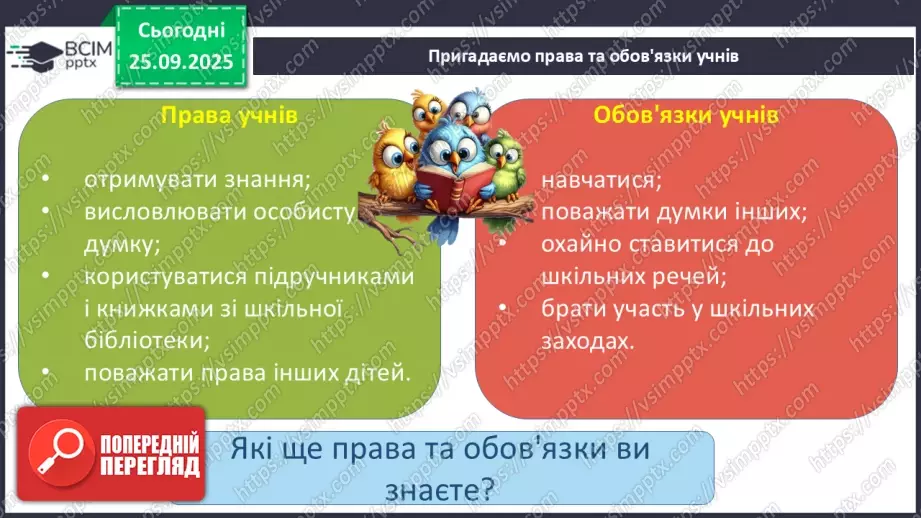 ВСІМ pptx

Сьогодні 25.09.2025

Пригадаємо права та обов'язки учнів

Права учнів

• отримувати знання;
• висловлювати особисту думку;
• користуватися підручниками і книжками зі шкільної бібліотеки;
• поважати права інших дітей.

Обов'язки учнів

• навчатися;
• поважати думки інших;
• охайно ставитися до шкільних речей;
• брати участь у шкільних заходах.

ПОПЕРЕДНІЙ ПЕРЕГЛЯД

Які ще права та обов'язки ви знаєте?

https://vsimpptx.com